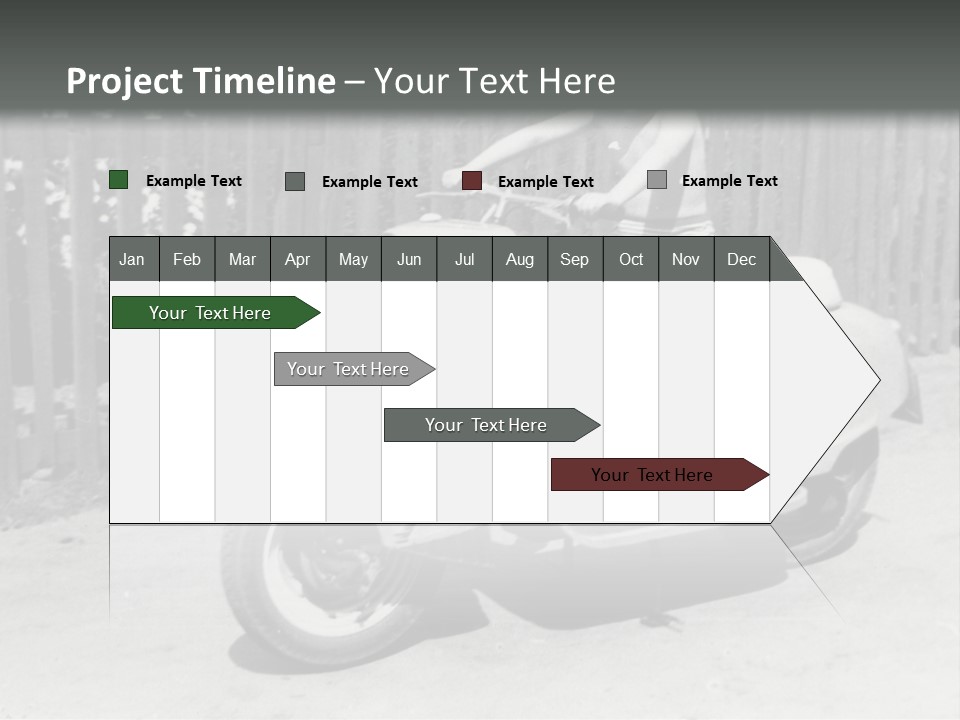 Project Timeline – Your Text Here

Example Text Example Text Example Text Example Text

| Jan | Feb | Mar | Apr | May | Jun | Jul | Aug | Sep | Oct | Nov | Dec |
|---|---|---|---|---|---|---|---|---|---|---|---|

Your Text Here

Your Text Here

Your Text Here

Your Text Here